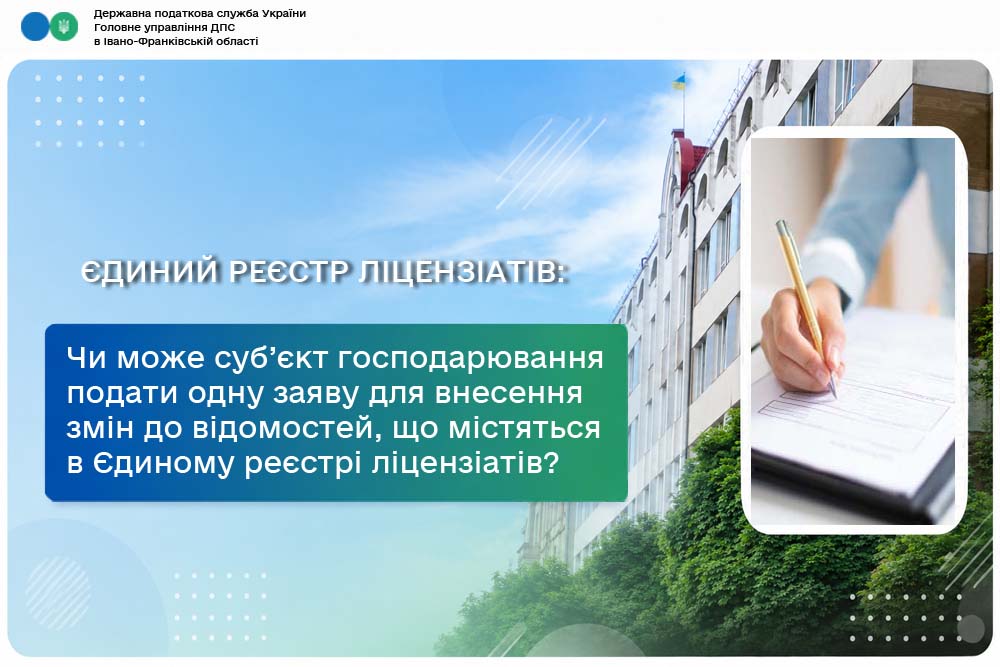 Державна податкова служба України
Головне управління ДПС
в Івано-Франківській області

ЄДИНИЙ РЕЄСТР ЛІЦЕНЗІАТІВ:

Чи може суб'єкт господарювання подати одну заяву для внесення змін до відомостей, що містяться в Єдиному реєстрі ліцензіатів?